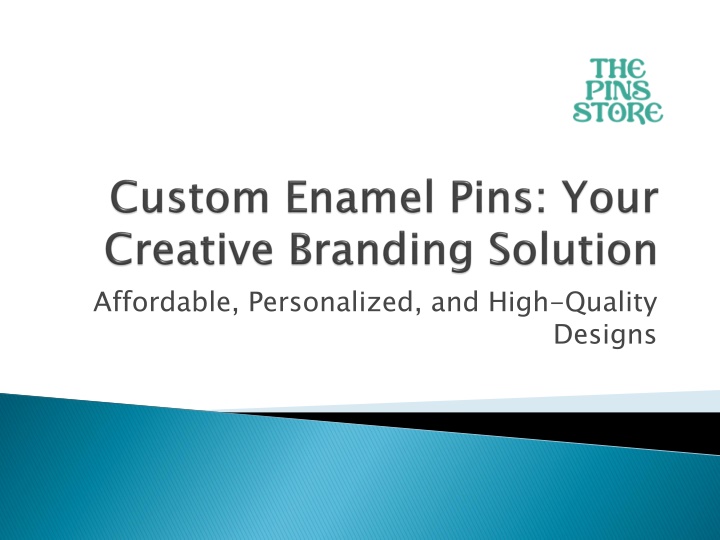 THE
PINS
STORE

Custom Enamel Pins: Your Creative Branding Solution

Affordable, Personalized, and High-Quality Designs